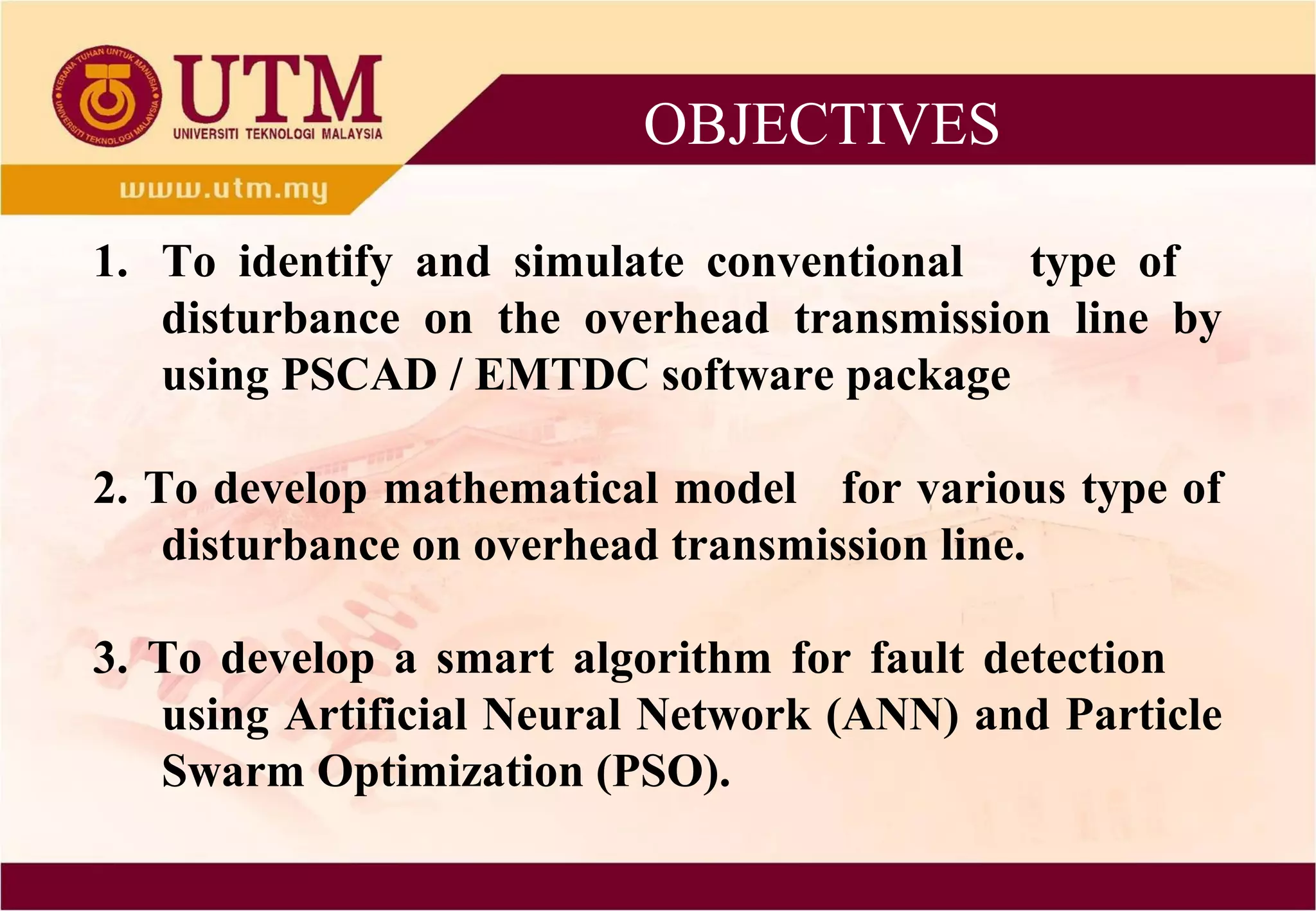 KERANA TUHAN UNTUK MANUSIA
UNIVERSITI TEKNOLOGI MALAYSIA

UTM
UNIVERSITI TEKNOLOGI MALAYSIA

www.utm.my

OBJECTIVES

1. To identify and simulate conventional type of disturbance on the overhead transmission line by using PSCAD / EMTDC software package

2. To develop mathematical model for various type of disturbance on overhead transmission line.

3. To develop a smart algorithm for fault detection using Artificial Neural Network (ANN) and Particle Swarm Optimization (PSO).